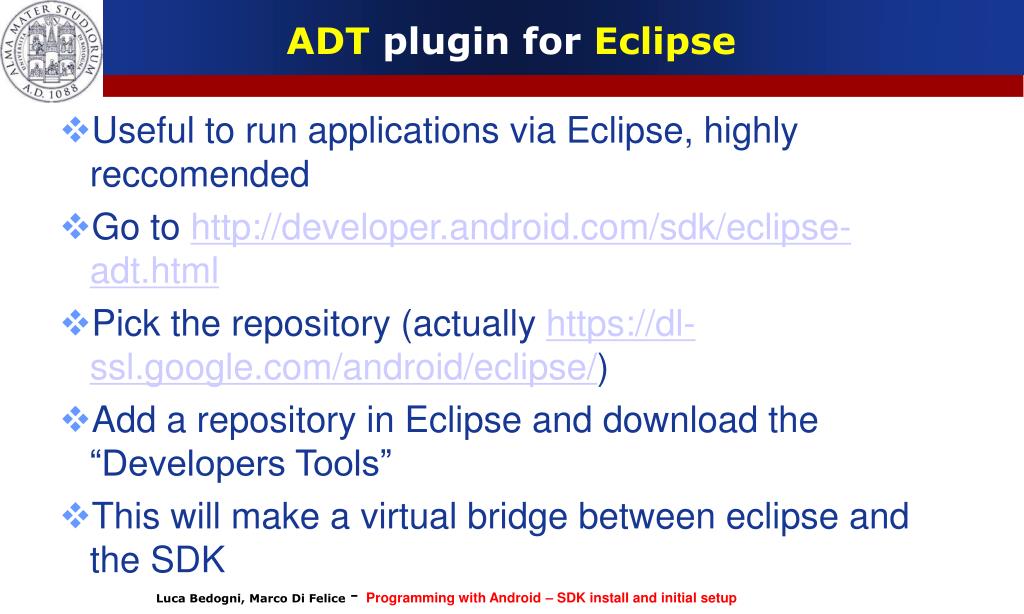 ALMA MATER STUDIORUM A.D. 1088

ADT plugin for Eclipse

❖Useful to run applications via Eclipse, highly reccomended

❖Go to http://developer.android.com/sdk/eclipse-adt.html

❖Pick the repository (actually https://dl-ssl.google.com/android/eclipse/)

❖Add a repository in Eclipse and download the “Developers Tools”

❖This will make a virtual bridge between eclipse and the SDK

Luca Bedogni, Marco Di Felice - Programming with Android – SDK install and initial setup